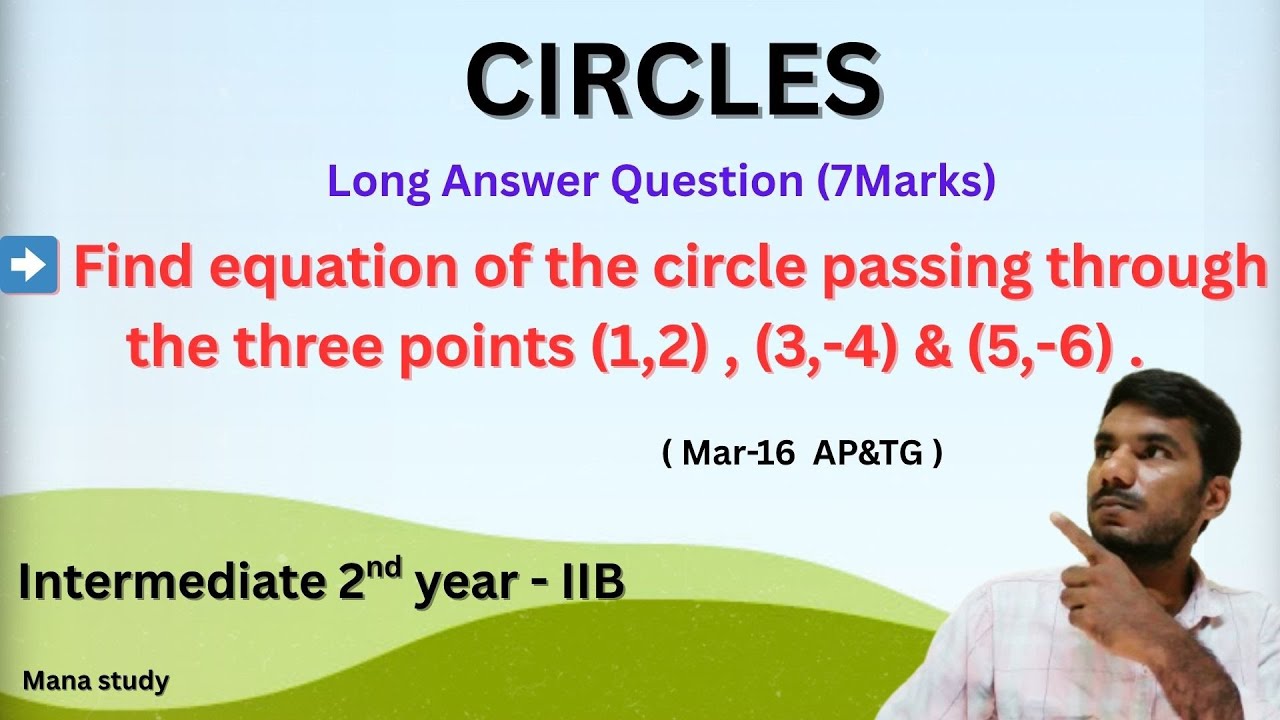 CIRCLES

Long Answer Question (7Marks)

➡ Find equation of the circle passing through the three points (1,2) , (3,-4) & (5,-6) .

( Mar-16 AP&TG )

Intermediate 2$^{nd}$ year - IIB

Mana study